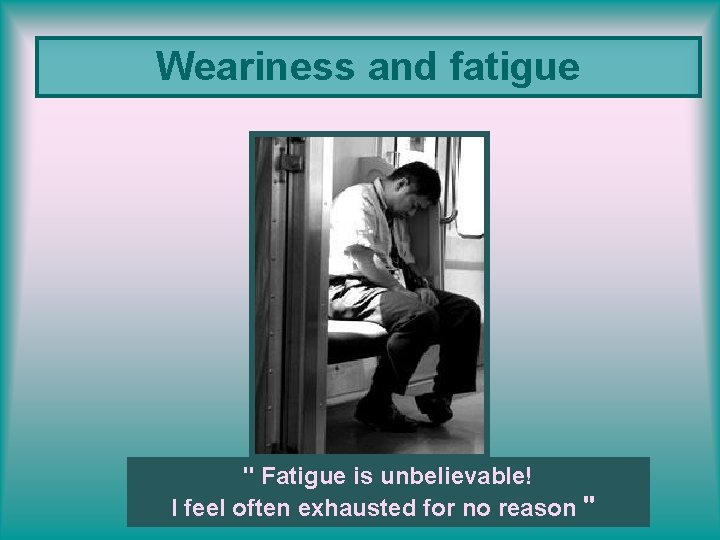 Weariness and fatigue

" Fatigue is unbelievable!
I feel often exhausted for no reason "